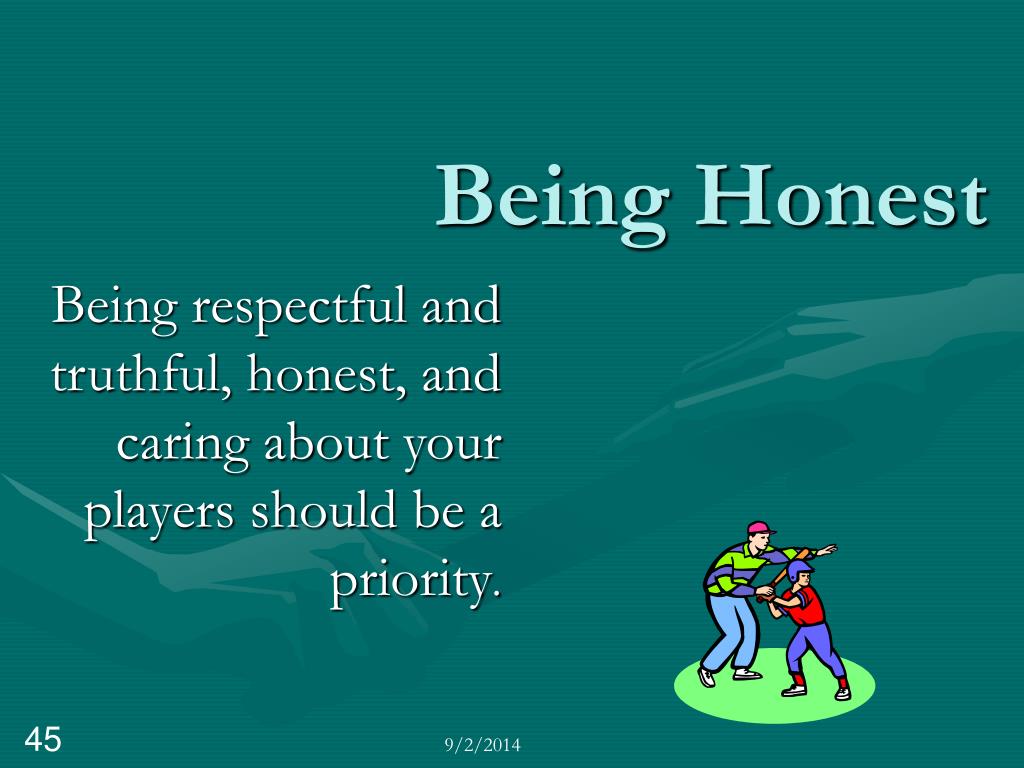 Being Honest

Being respectful and truthful, honest, and caring about your players should be a priority.

45

9/2/2014